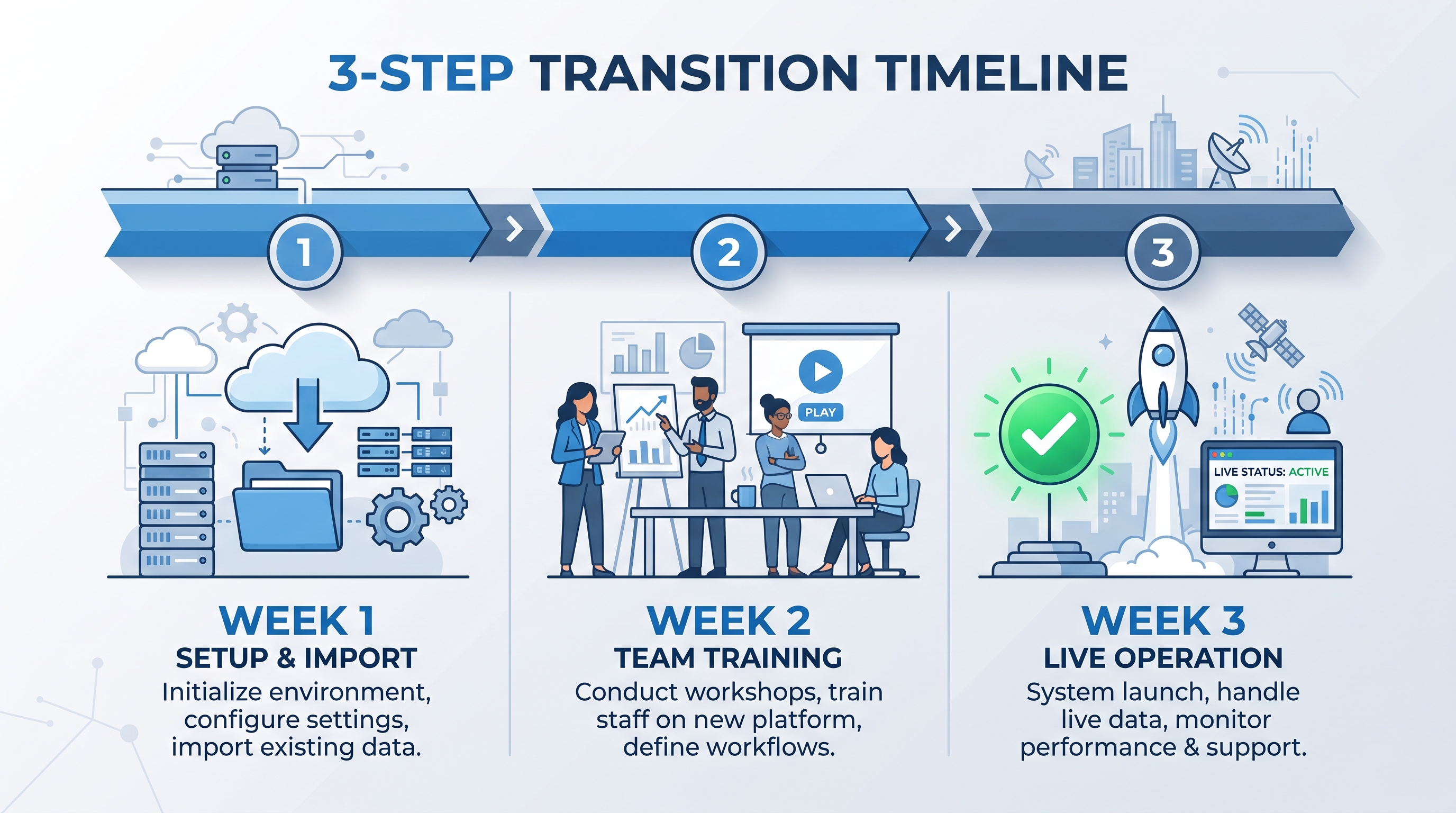 3-STEP TRANSITION TIMELINE

1

2

3

PLAY

LIVE STATUS: ACTIVE

WEEK 1
SETUP & IMPORT
Initialize environment, configure settings, import existing data.

WEEK 2
TEAM TRAINING
Conduct workshops, train staff on new platform, define workflows.

WEEK 3
LIVE OPERATION
System launch, handle live data, monitor performance & support.